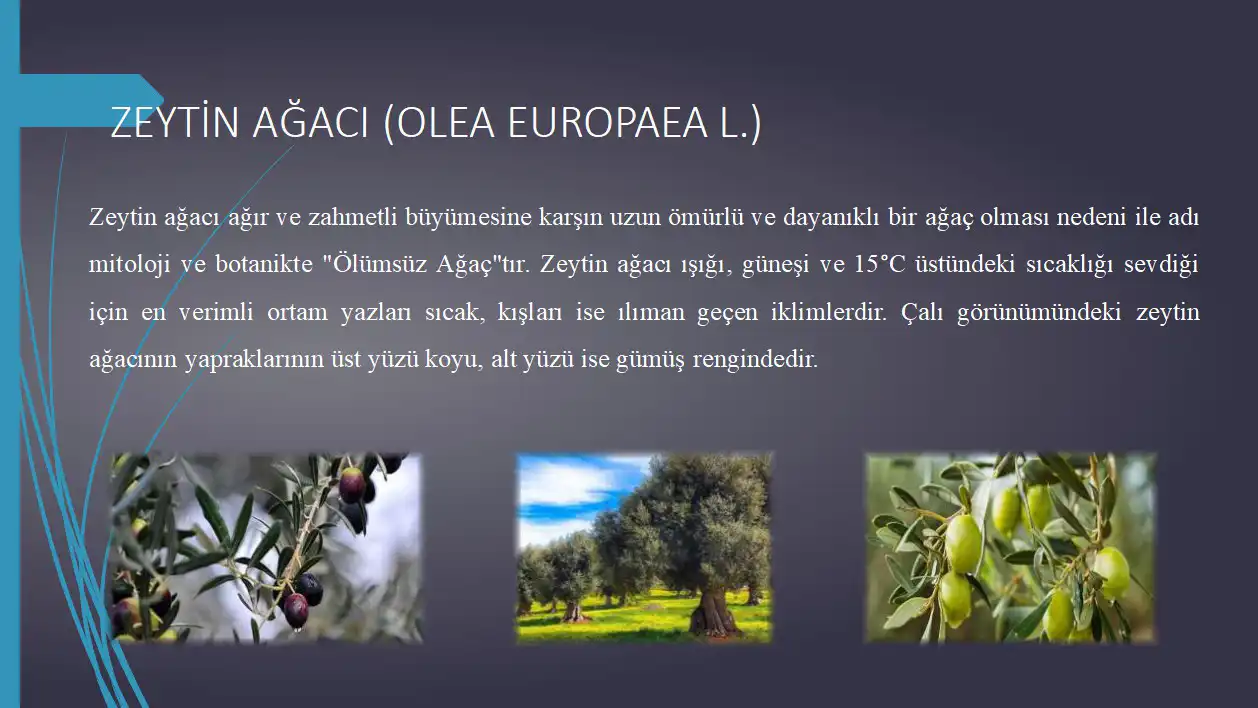 ZEYTİN AĞACI (OLEA EUROPAEA L.)

Zeytin ağacı ağır ve zahmetli büyümesine karşın uzun ömürlü ve dayanıklı bir ağaç olması nedeni ile adı mitoloji ve botanikte "Ölümsüz Ağaç"tır. Zeytin ağacı ışığı, güneşi ve 15°C üstündeki sıcaklığı sevdiği için en verimli ortam yazları sıcak, kışları ise ılıman geçen iklimlerdir. Çalı görünümündeki zeytin ağacının yapraklarının üst yüzü koyu, alt yüzü ise gümüş rengindedir.